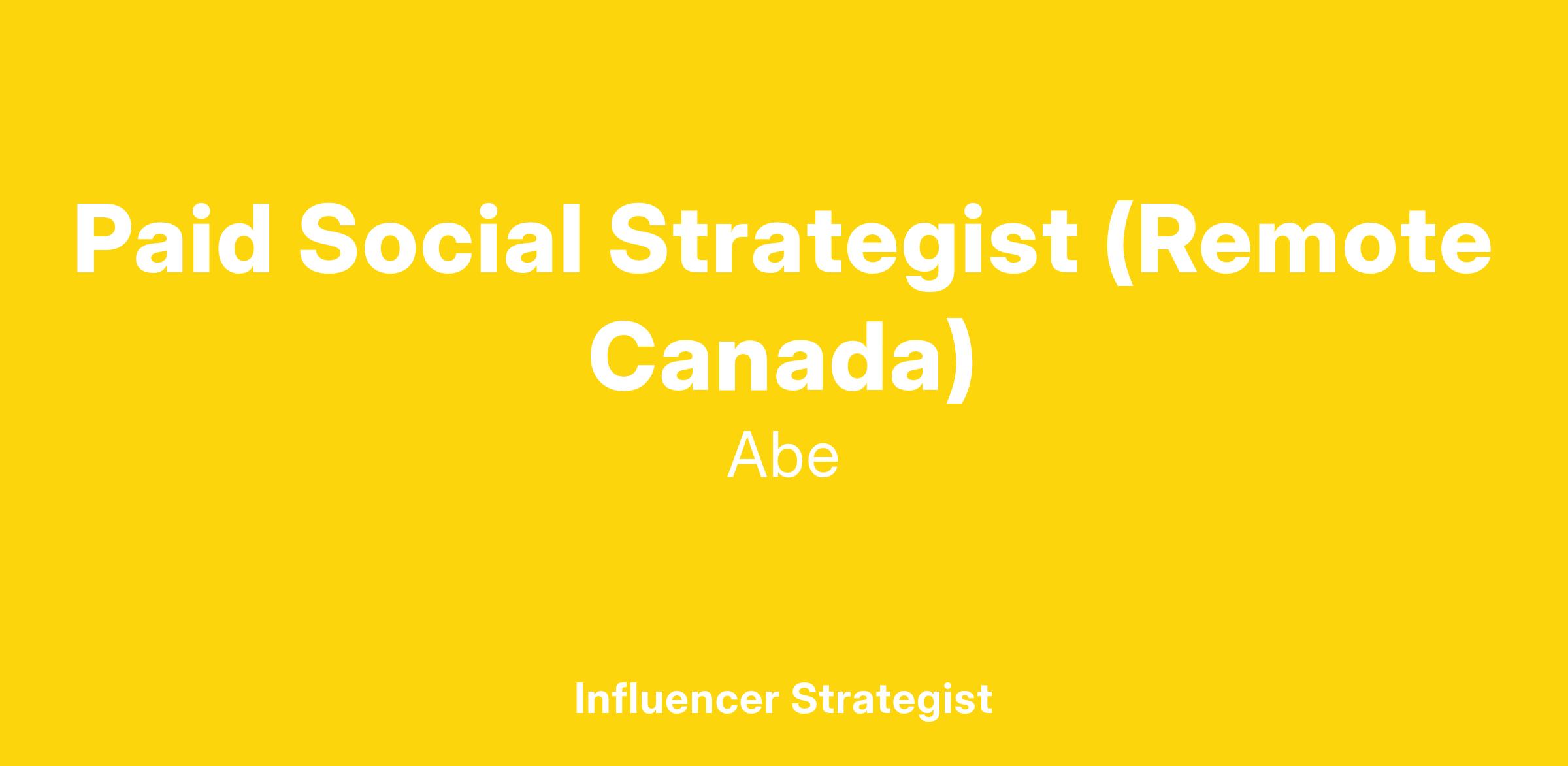 Paid Social Strategist (Remote Canada)

Abe

Influencer Strategist